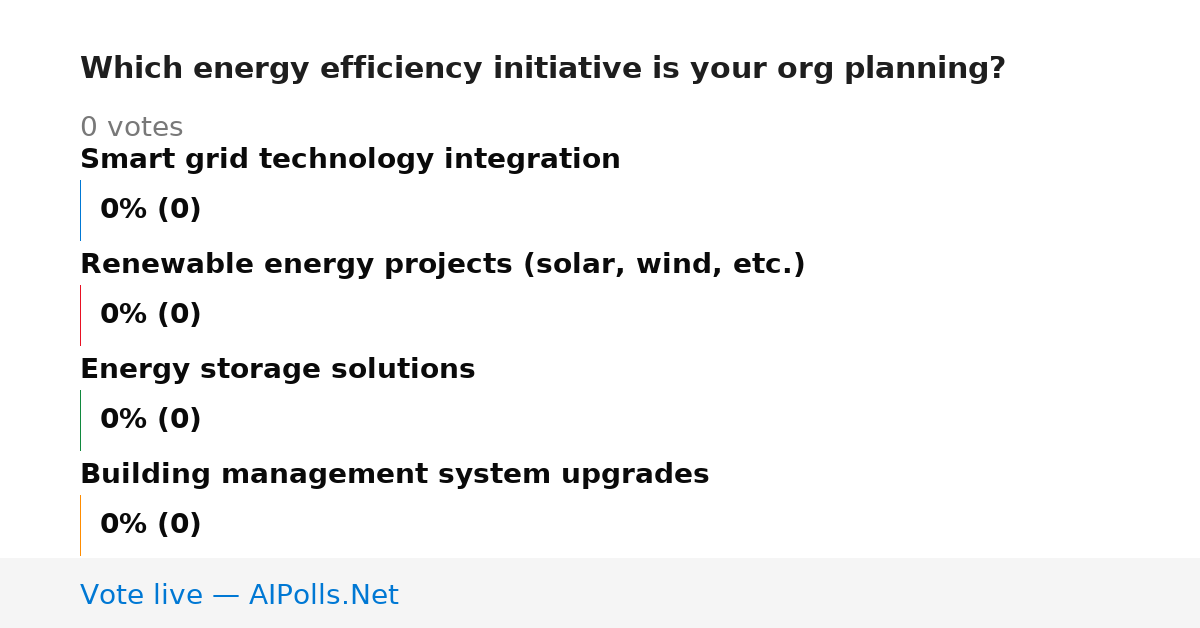 Which energy efficiency initiative is your org planning?

0 votes

Smart grid technology integration

0% (0)

Renewable energy projects (solar, wind, etc.)

0% (0)

Energy storage solutions

0% (0)

Building management system upgrades

0% (0)

Vote live — AIPolls.Net